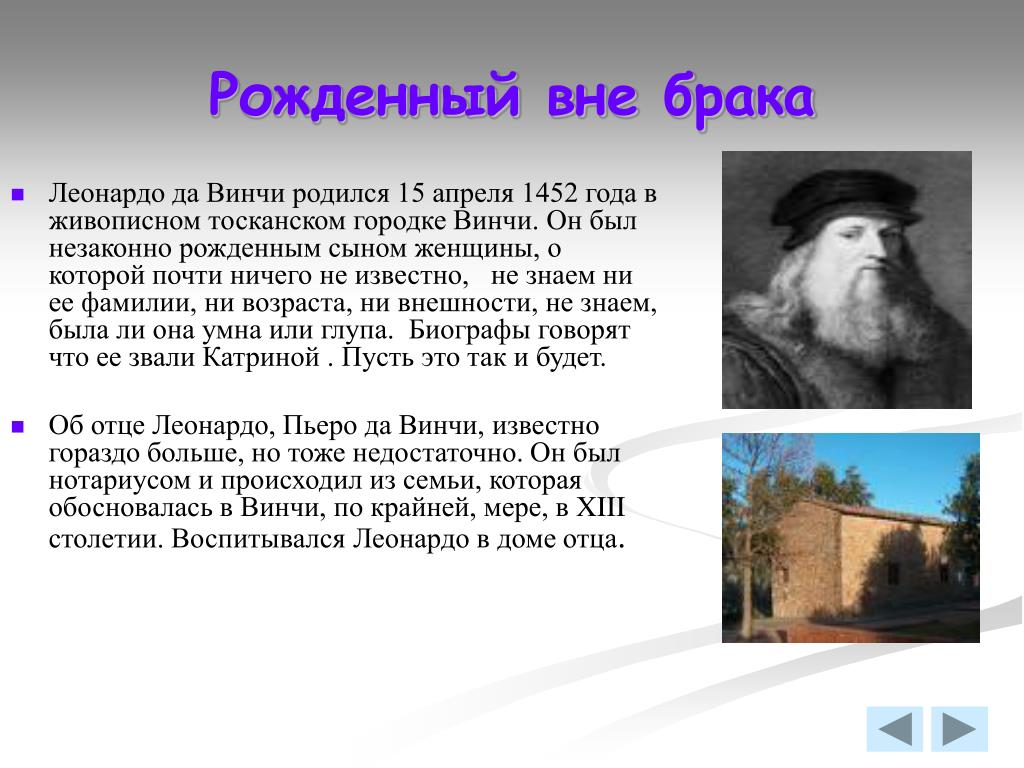 Рожденный вне брака

Леонардо да Винчи родился 15 апреля 1452 года в живописном тосканском городке Винчи. Он был незаконно рожденным сыном женщины, о которой почти ничего не известно, не знаем ни ее фамилии, ни возраста, ни внешности, не знаем, была ли она умна или глупа. Биографы говорят что ее звали Катриной . Пусть это так и будет.

Об отце Леонардо, Пьеро да Винчи, известно гораздо больше, но тоже недостаточно. Он был нотариусом и происходил из семьи, которая обосновалась в Винчи, по крайней, мере, в XIII столетии. Воспитывался Леонардо в доме отца.